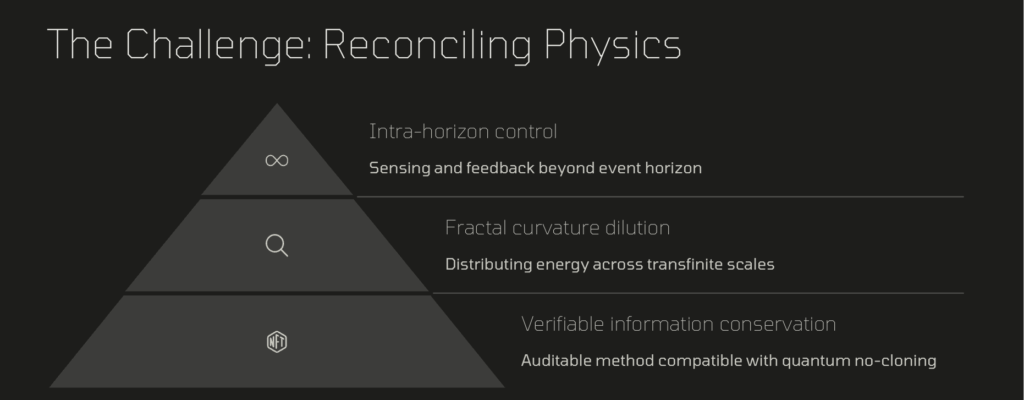 The Challenge: Reconciling Physics

$\infty$

Intra-horizon control

Sensing and feedback beyond event horizon

Fractal curvature dilution

Distributing energy across transfinite scales

NFT

Verifiable information conservation

Auditable method compatible with quantum no-cloning